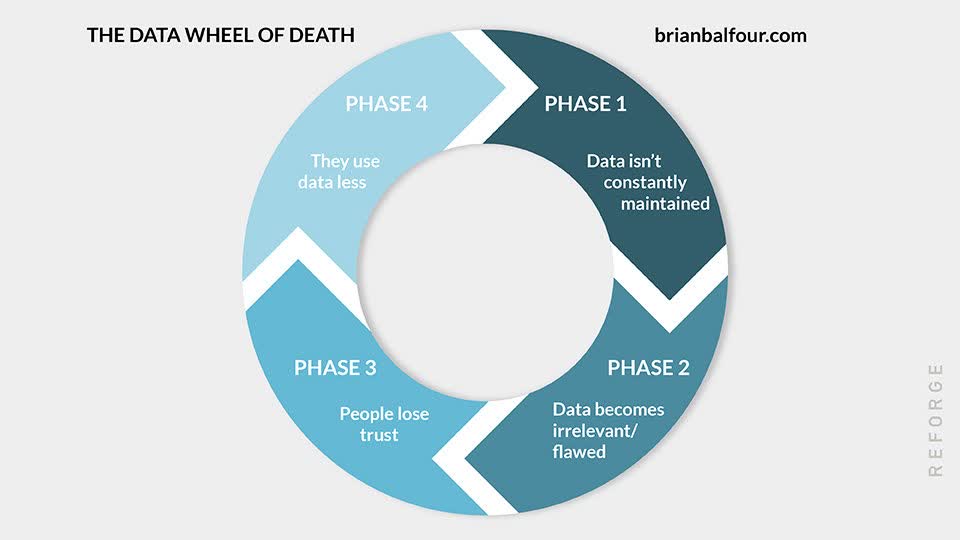 THE DATA WHEEL OF DEATH

brianbalfour.com

PHASE 1

Data isn't constantly maintained

PHASE 2

Data becomes irrelevant/ flawed

PHASE 3

People lose trust

PHASE 4

They use data less

REFORGE